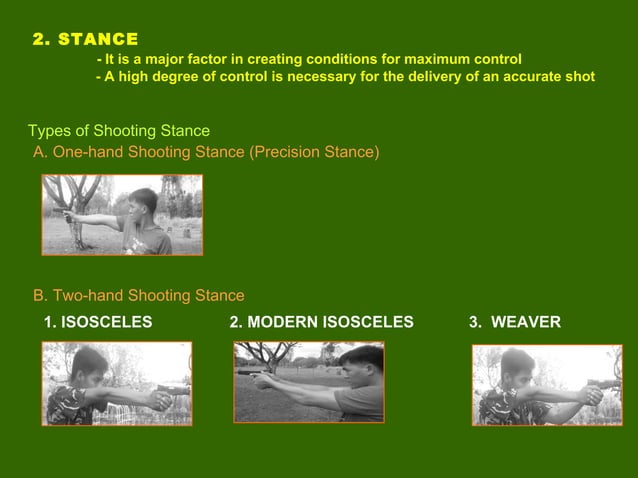 2. STANCE

- It is a major factor in creating conditions for maximum control
- A high degree of control is necessary for the delivery of an accurate shot

Types of Shooting Stance

A. One-hand Shooting Stance (Precision Stance)

B. Two-hand Shooting Stance

1. ISOSCELES

2. MODERN ISOSCELES

3. WEAVER